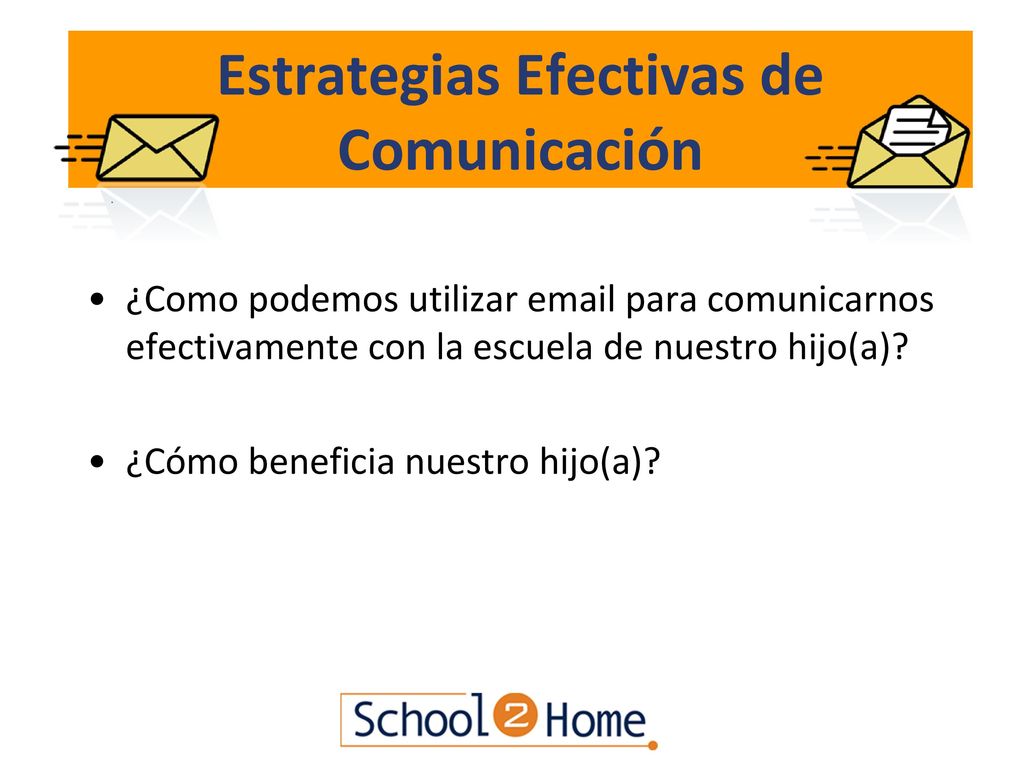 Estrategias Efectivas de Comunicación

• ¿Como podemos utilizar email para comunicarnos efectivamente con la escuela de nuestro hijo(a)?

• ¿Cómo beneficia nuestro hijo(a)?

School 2 Home